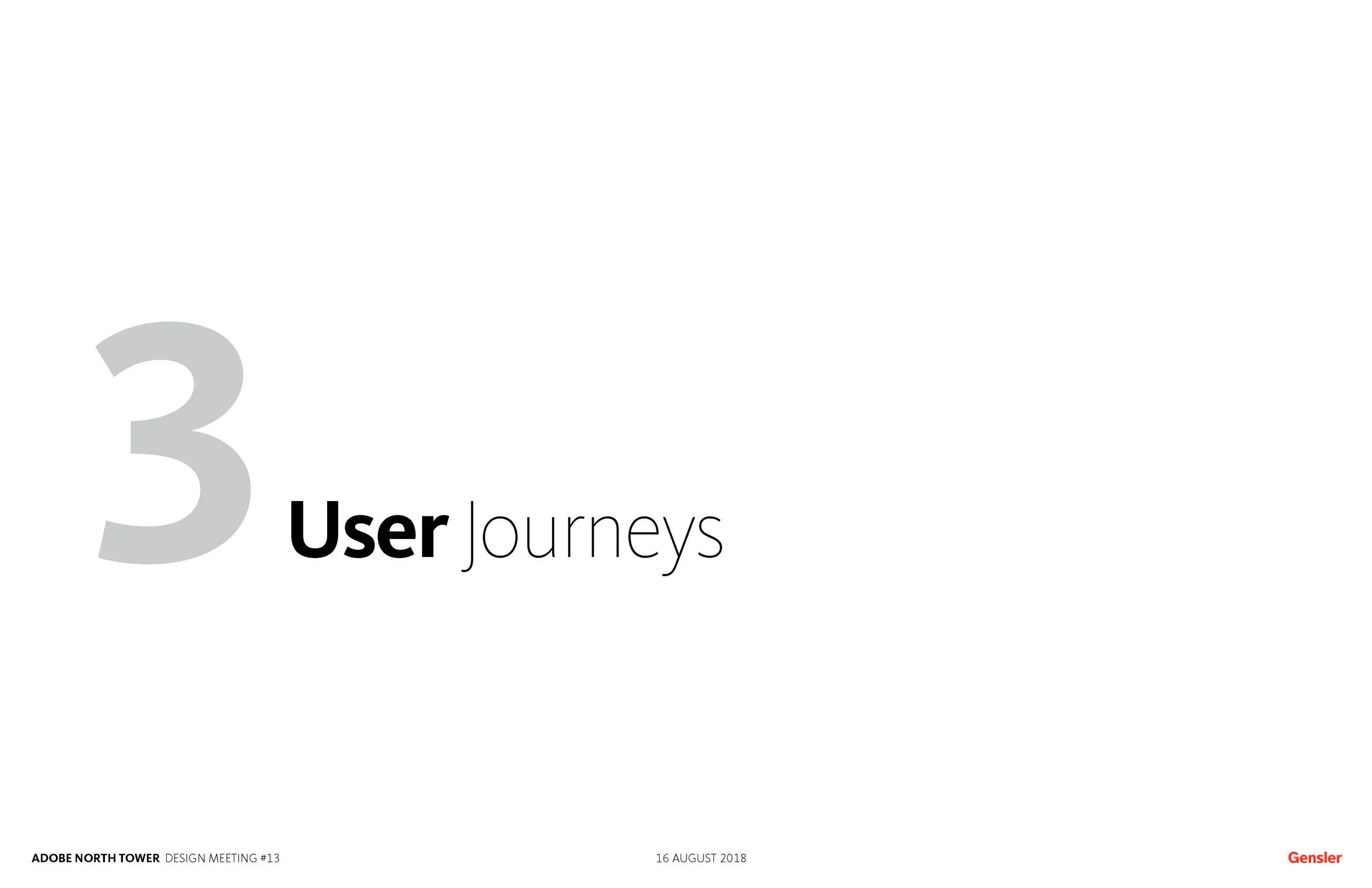 3 User Journeys

ADOBE NORTH TOWER DESIGN MEETING #13

16 AUGUST 2018

Gensler